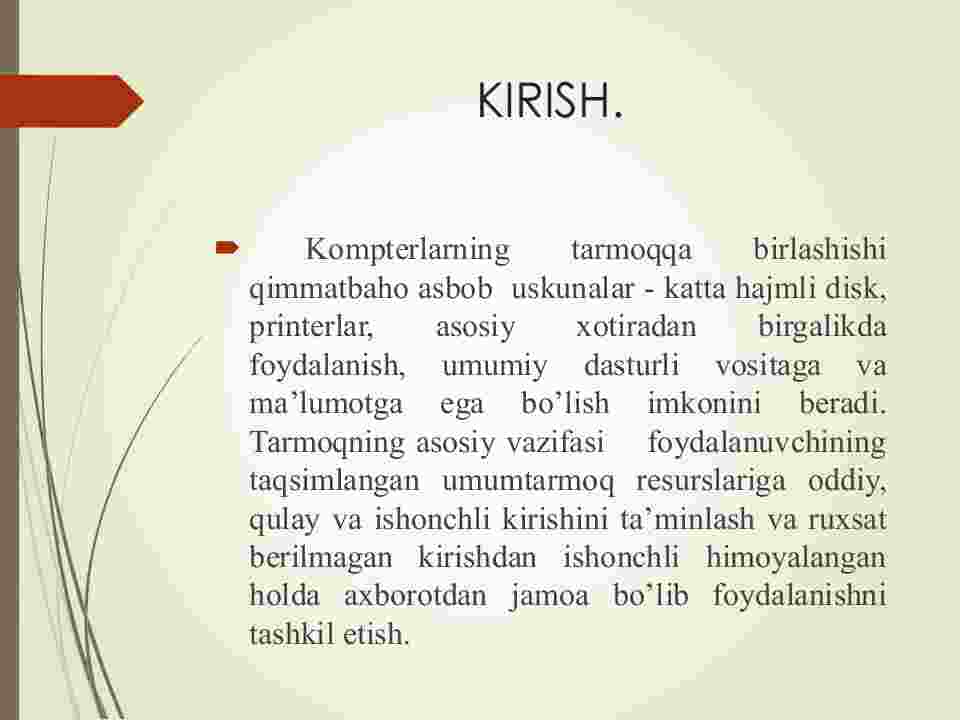 KIRISH.

Kompterlarning tarmoqqa birlashishi qimmatbaho asbob uskunalar - katta hajmli disk, printerlar, asosiy xotiradan birgalikda foydalanish, umumiy dasturli vositaga va ma’lumotga ega bo’lish imkonini beradi. Tarmoqning asosiy vazifasi foydalanuvchining taqsimlangan umumtarmoq resurslariga oddiy, qulay va ishonchli kirishini ta’minlash va ruxsat berilmagan kirishdan ishonchli himoyalangan holda axborotdan jamoa bo’lib foydalanishni tashkil etish.